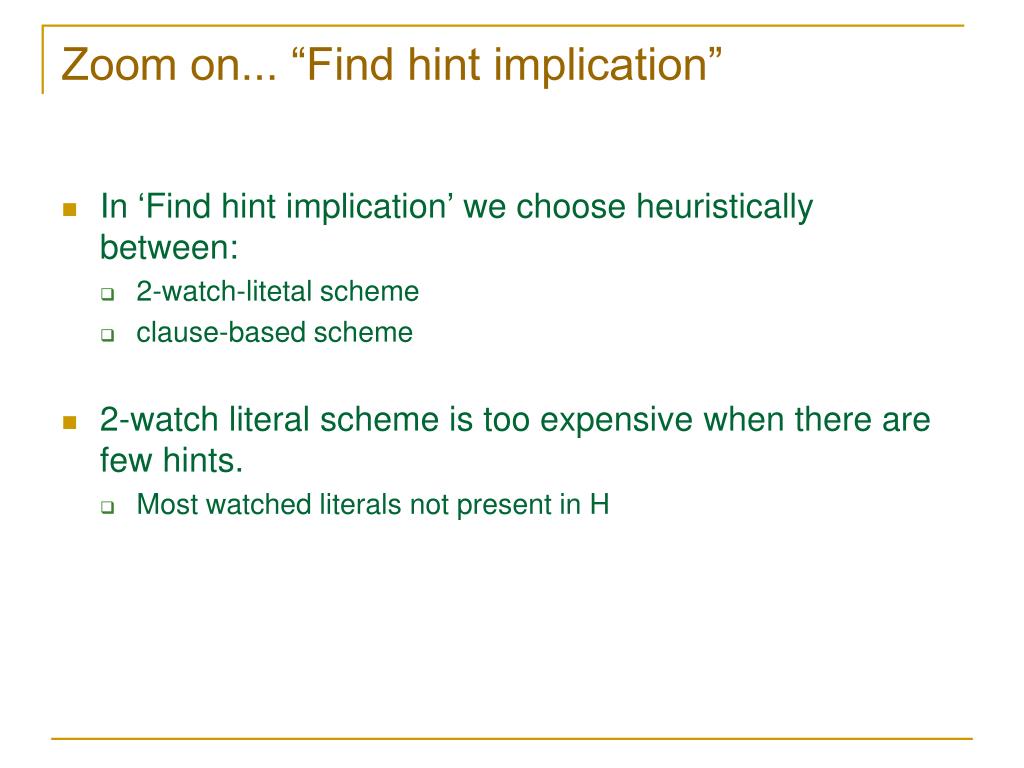 Zoom on... “Find hint implication”

In ‘Find hint implication’ we choose heuristically between:

2-watch-litetal scheme

clause-based scheme

2-watch literal scheme is too expensive when there are few hints.

Most watched literals not present in H